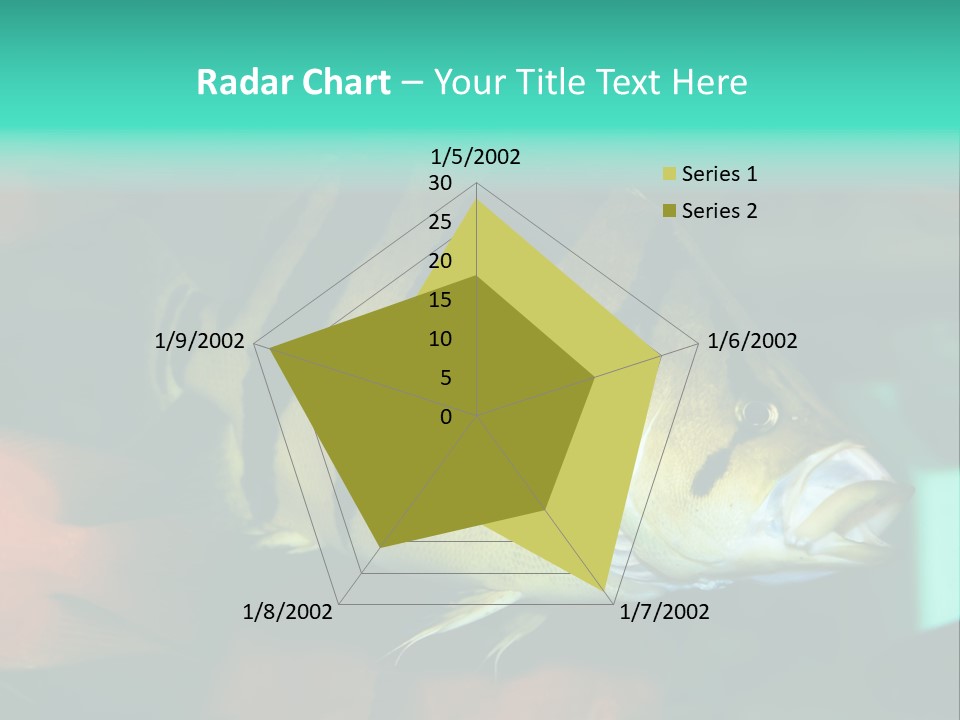 Radar Chart – Your Title Text Here

1/5/2002
30
25
20
15
10
5
0
1/6/2002
1/7/2002
1/8/2002
1/9/2002

Series 1
Series 2